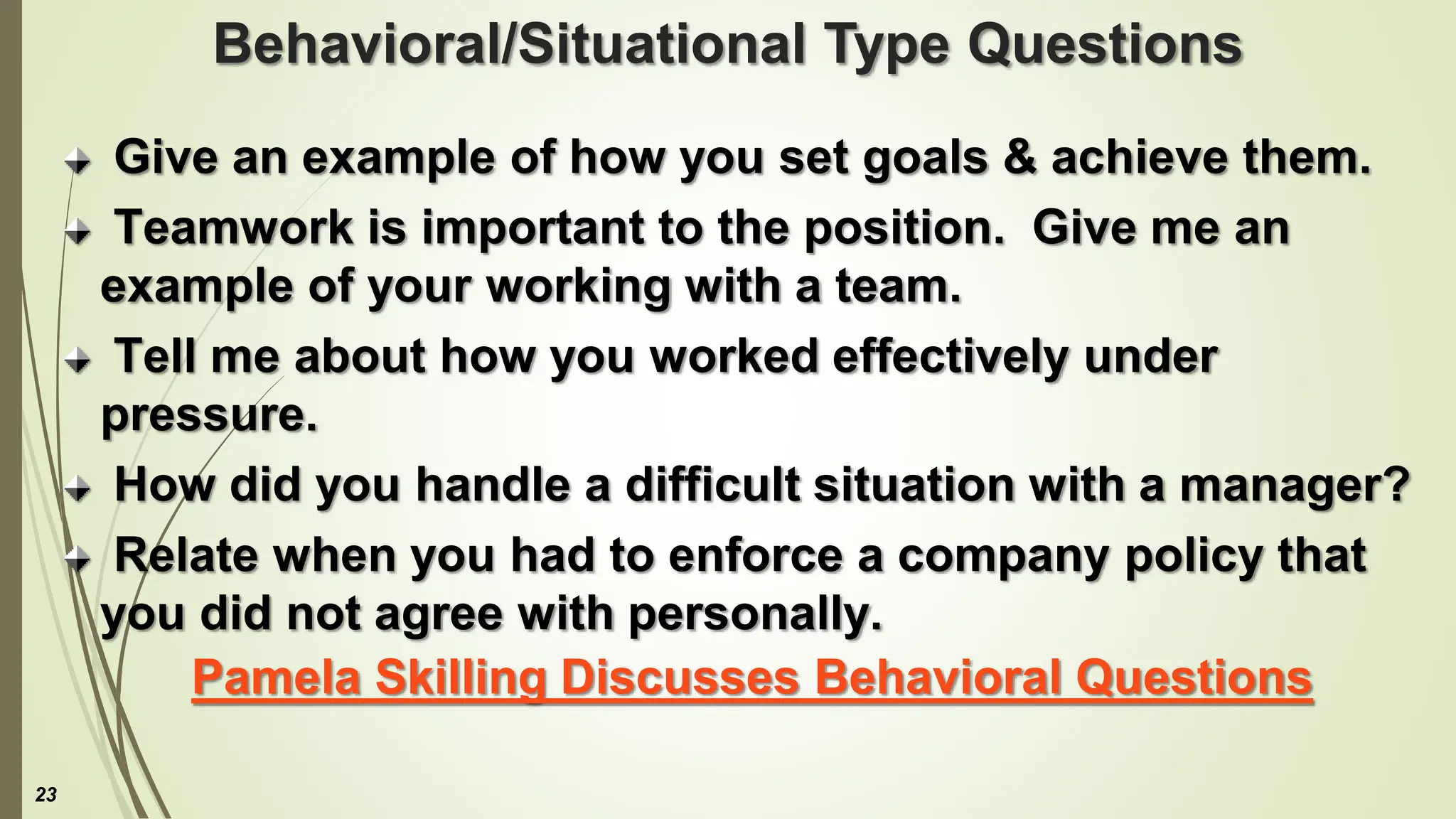 Behavioral/Situational Type Questions

Give an example of how you set goals & achieve them.

Teamwork is important to the position. Give me an example of your working with a team.

Tell me about how you worked effectively under pressure.

How did you handle a difficult situation with a manager?

Relate when you had to enforce a company policy that you did not agree with personally.

Pamela Skilling Discusses Behavioral Questions

23